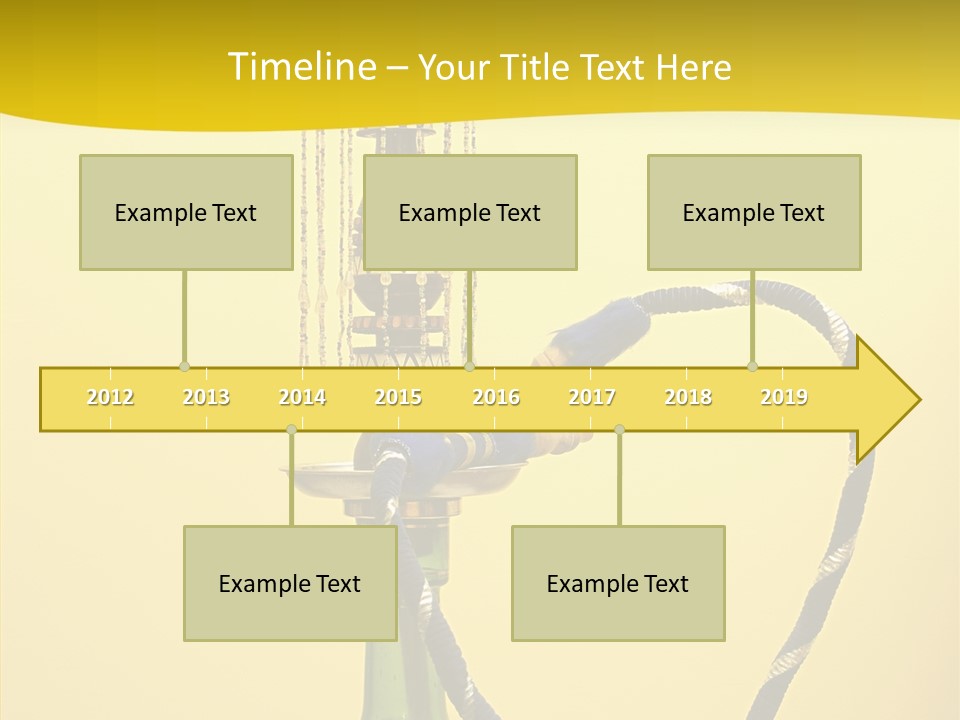 Timeline – Your Title Text Here

Example Text

Example Text

Example Text

2012 2013 2014 2015 2016 2017 2018 2019

Example Text

Example Text